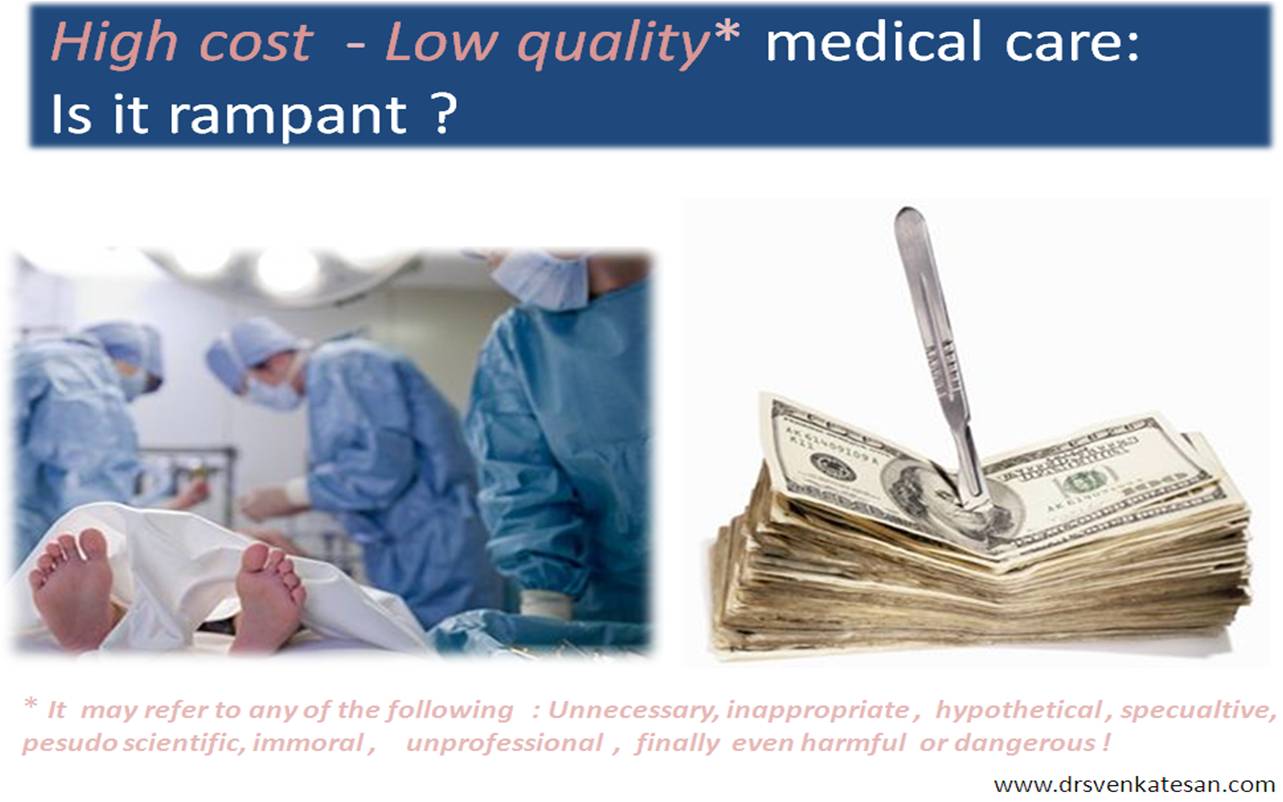 High cost - Low quality* medical care: Is it rampant ?

* It may refer to any of the following : Unnecessary, inappropriate , hypothetical , specualtive, pesudo scientific, immoral , unprofessional , finally even harmful or dangerous !

www.drsvenkatesan.com